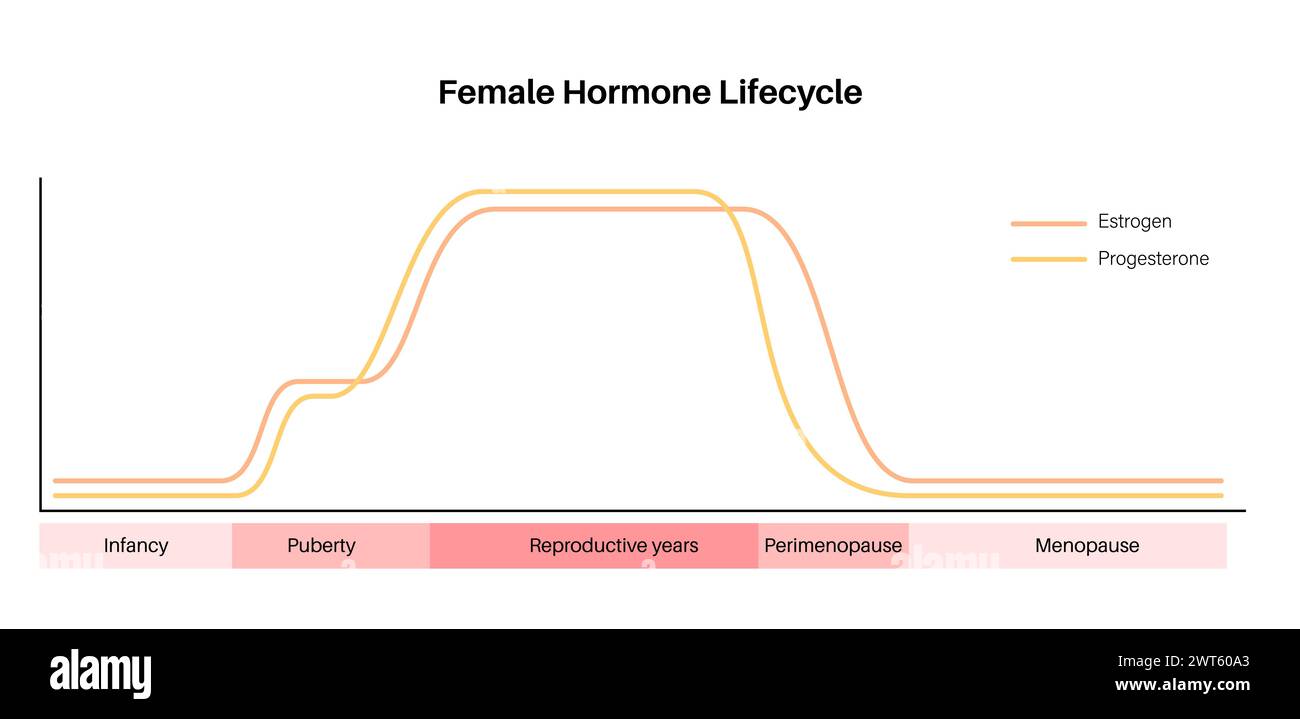 Female Hormone Lifecycle

Estrogen
Progesterone

Infancy
Puberty
Reproductive years
Perimenopause
Menopause

alamy

Image ID: 2WT60A3
www.alamy.com